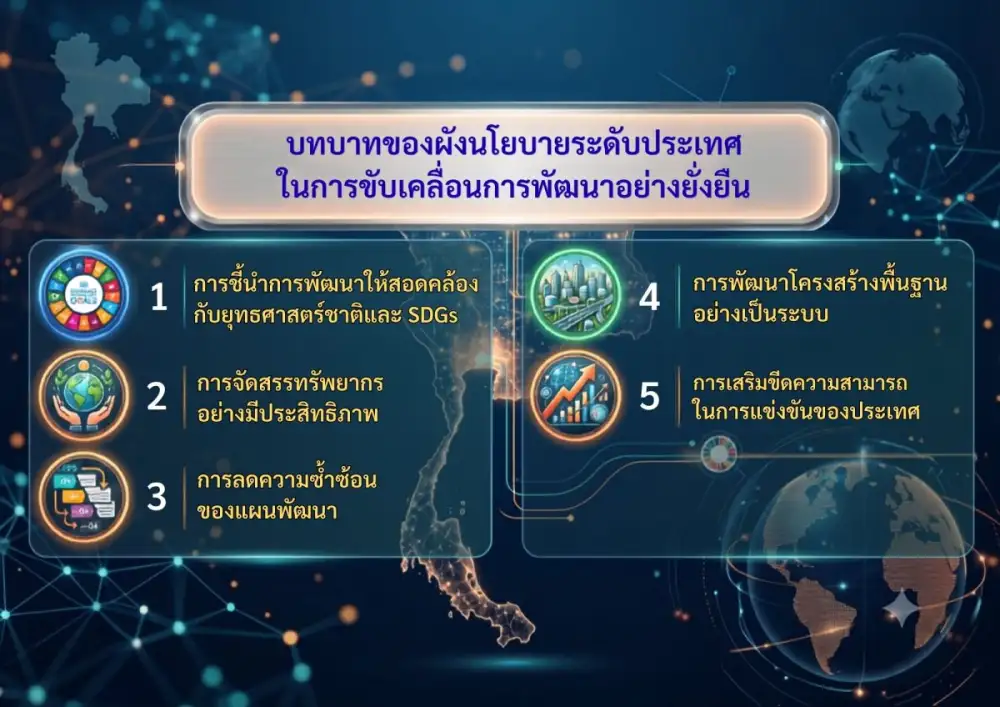 บทบาทของผังนโยบายระดับประเทศ
ในการขับเคลื่อนการพัฒนาอย่างยั่งยืน

1 การชี้นำการพัฒนาให้สอดคล้องกับยุทธศาสตร์ชาติและ SDGs

2 การจัดสรรทรัพยากรอย่างมีประสิทธิภาพ

3 การลดความซ้ำซ้อนของแผนพัฒนา

4 การพัฒนาโครงสร้างพื้นฐานอย่างเป็นระบบ

5 การเสริมขีดความสามารถในการแข่งขันของประเทศ